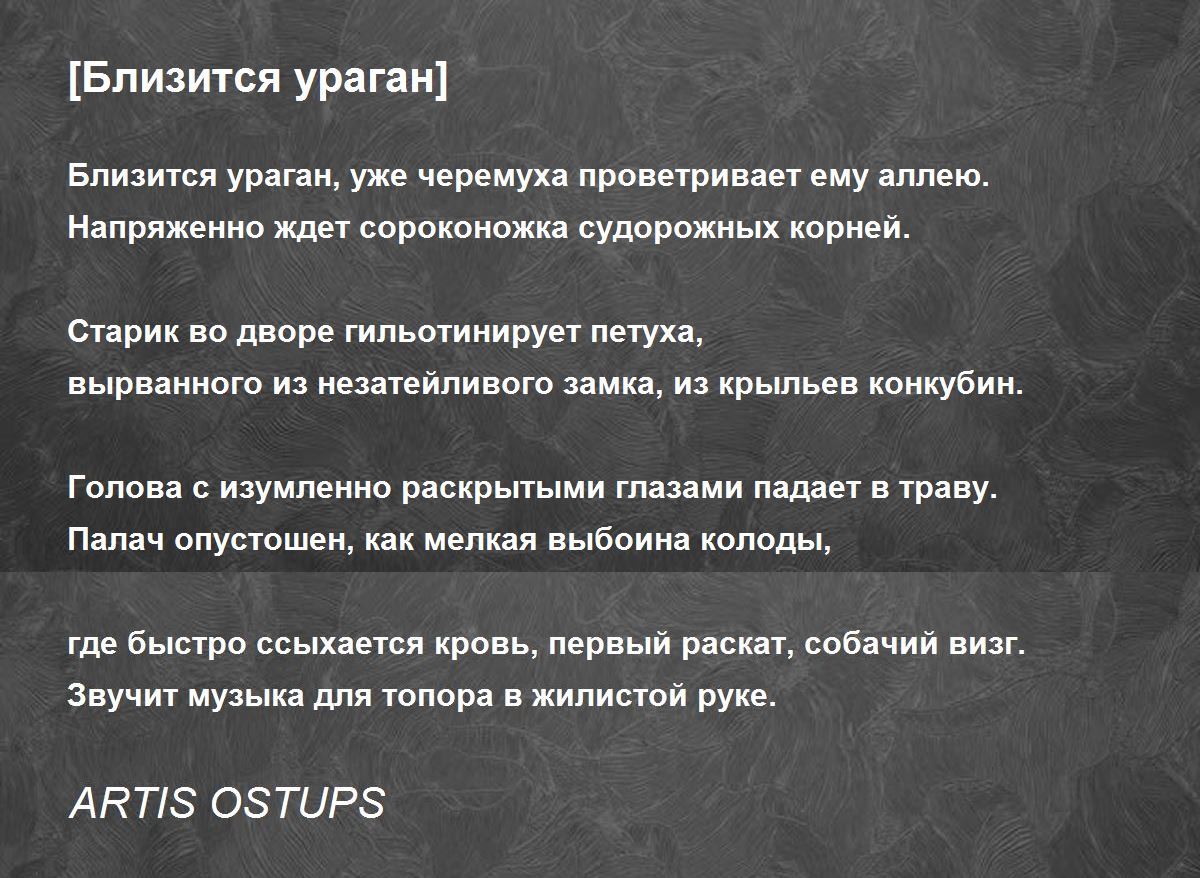 [Близится ураган]

Близится ураган, уже черемуха проветривает ему аллею.
Напряженно ждет сороконожка судорожных корней.

Старик во дворе гильотинирует петуха,
вырванного из незатейливого замка, из крыльев конкубин.

Голова с изумленно раскрытыми глазами падает в траву.
Палач опустошен, как мелкая выбоина колоды,

где быстро ссыхается кровь, первый раскат, собачий визг.
Звучит музыка для топора в жилистой руке.

ARTIS OSTUPS